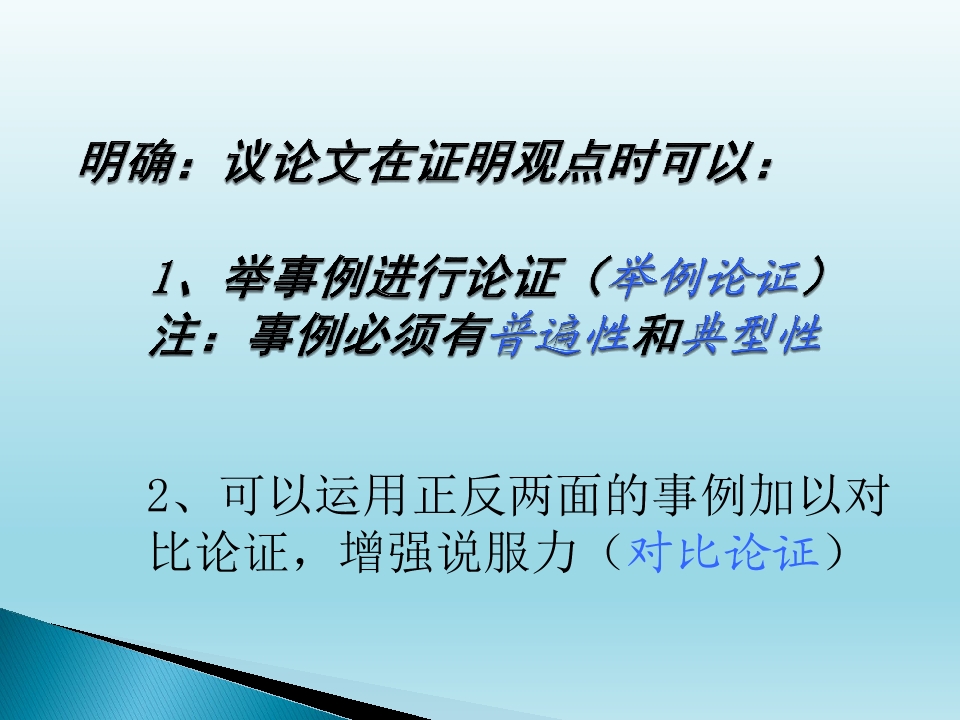 明确：议论文在证明观点时可以：

1、举事例进行论证（举例论证）
注：事例必须有普遍性和典型性

2、可以运用正反两面的事例加以对比论证，增强说服力（对比论证）